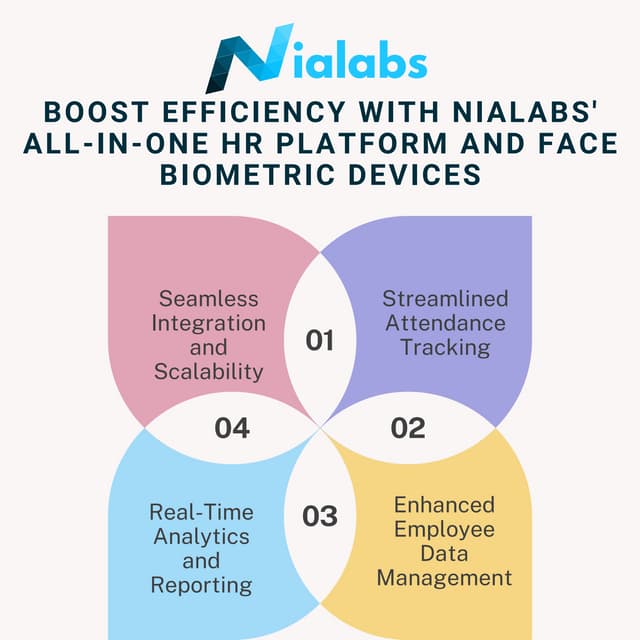 Nialabs

BOOST EFFICIENCY WITH NIALABS' ALL-IN-ONE HR PLATFORM AND FACE BIOMETRIC DEVICES

01
Streamlined Attendance Tracking

02
Enhanced Employee Data Management

03
Real-Time Analytics and Reporting

04
Seamless Integration and Scalability